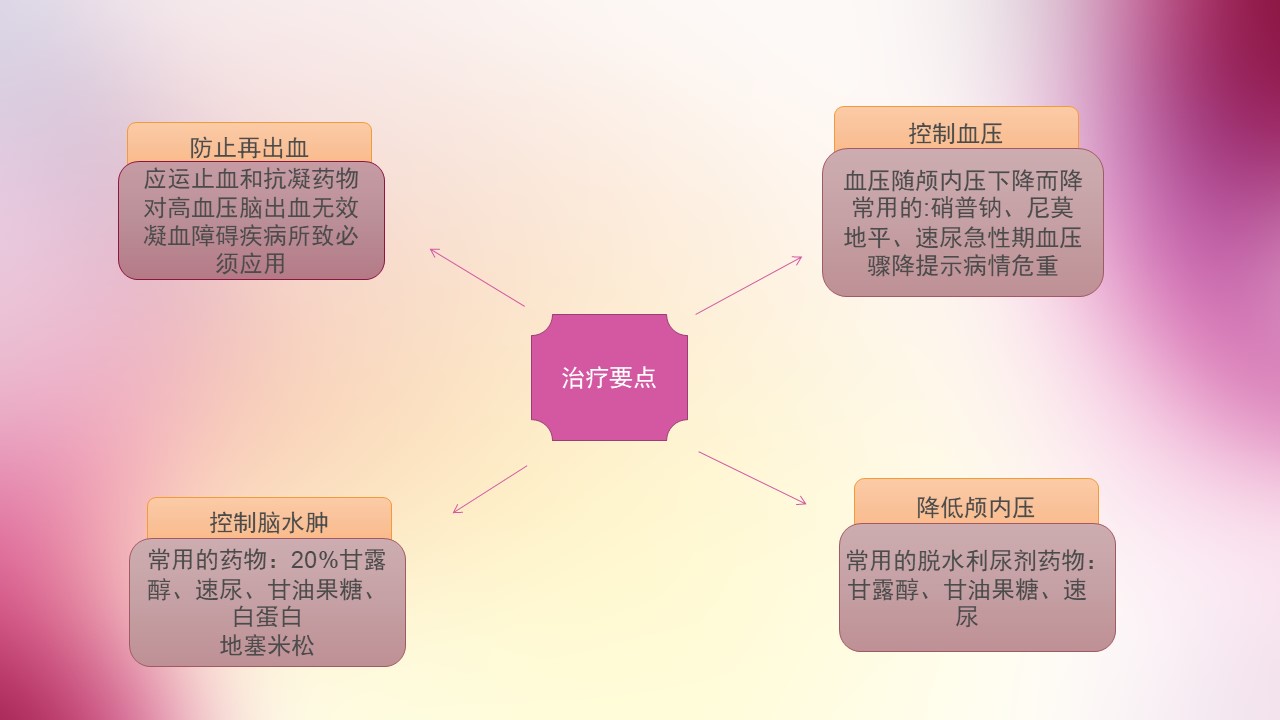 防止再出血

应运止血和抗凝药物对高血压脑出血无效凝血障碍疾病所致必须应用

控制血压

血压随颅内压下降而降常用的:硝普钠、尼莫地平、速尿急性期血压骤降提示病情危重

治疗要点

控制脑水肿

常用的药物：20%甘露醇、速尿、甘油果糖、白蛋白
地塞米松

降低颅内压

常用的脱水利尿剂药物：甘露醇、甘油果糖、速尿